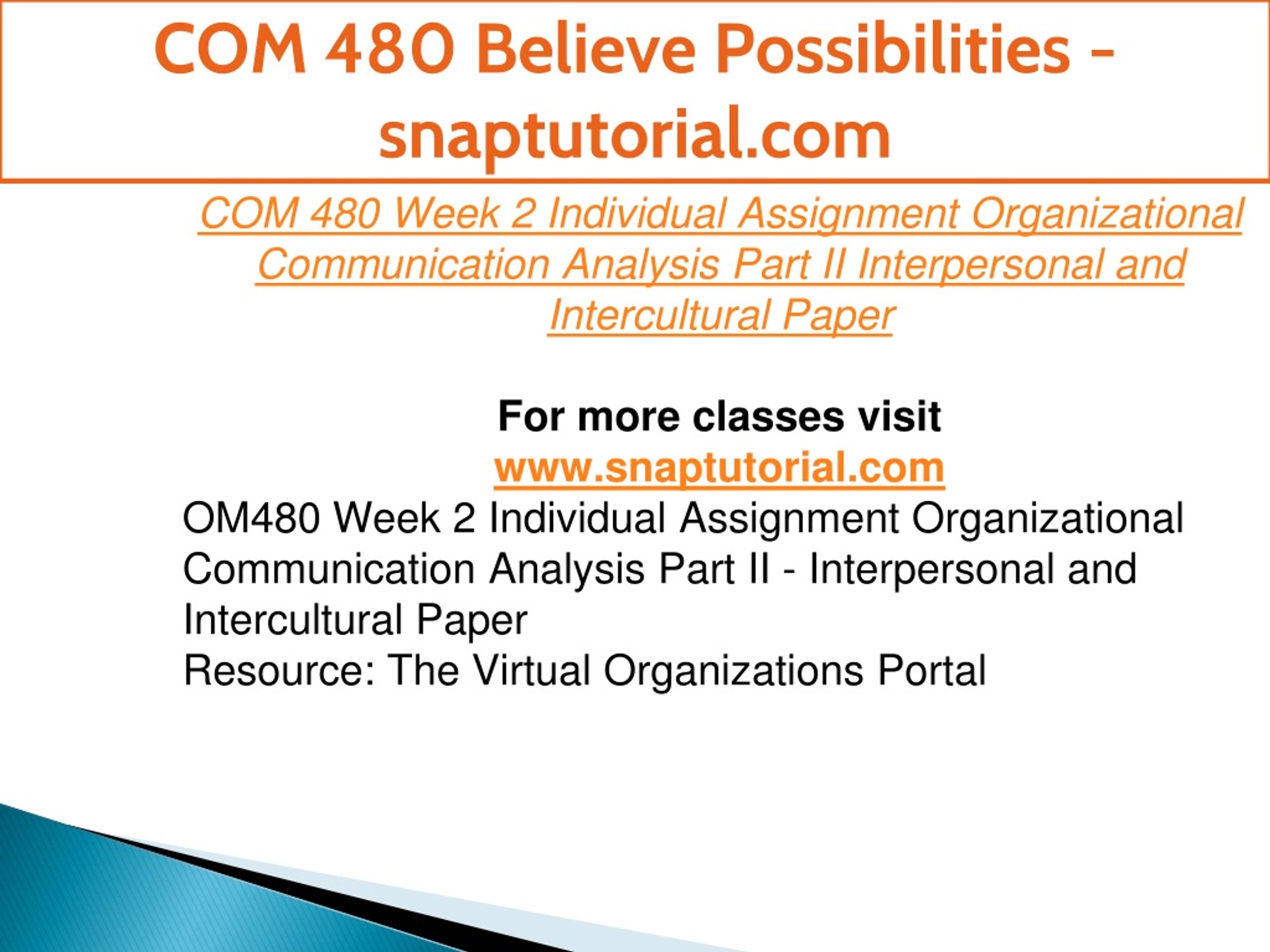 COM 480 Believe Possibilities - snaptutorial.com

COM 480 Week 2 Individual Assignment Organizational Communication Analysis Part II Interpersonal and Intercultural Paper

For more classes visit
www.snaptutorial.com

OM480 Week 2 Individual Assignment Organizational Communication Analysis Part II - Interpersonal and Intercultural Paper
Resource: The Virtual Organizations Portal